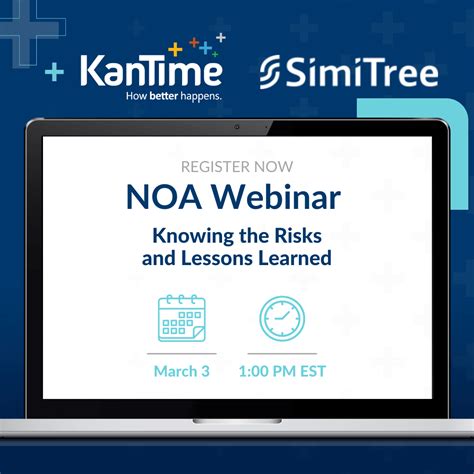 KanTime
How better happens.

SimiTree

REGISTER NOW

NOA Webinar

Knowing the Risks and Lessons Learned

March 3

1:00 PM EST